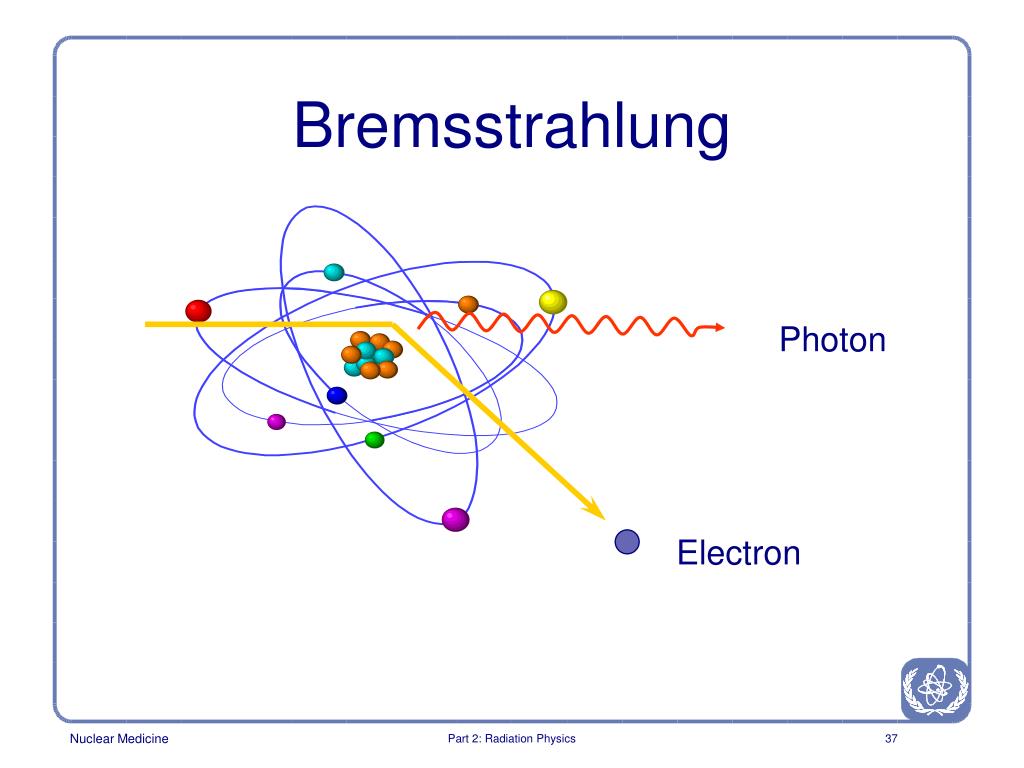 Bremsstrahlung

Photon

Electron

Nuclear Medicine

Part 2: Radiation Physics

37